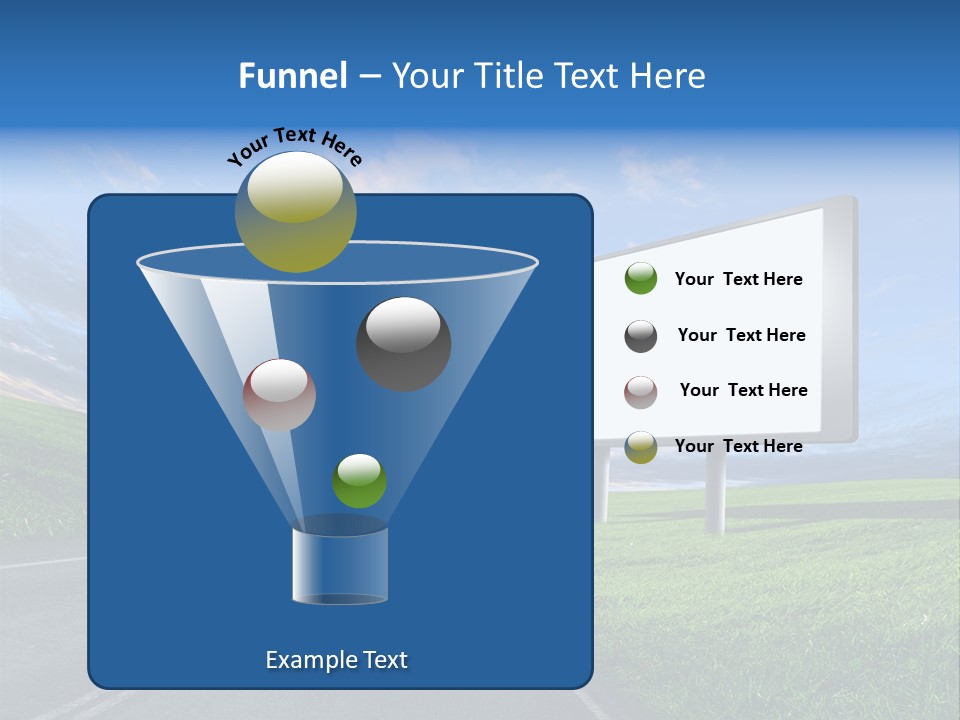 Funnel – Your Title Text Here

Your Text Here

Your Text Here

Your Text Here

Your Text Here

Your Text Here

Example Text